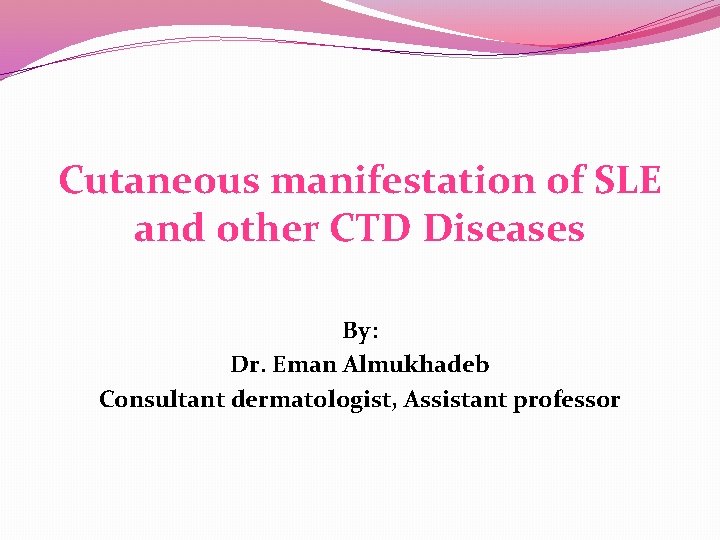 Cutaneous manifestation of SLE and other CTD Diseases

By:
Dr. Eman Almukhadeb
Consultant dermatologist, Assistant professor